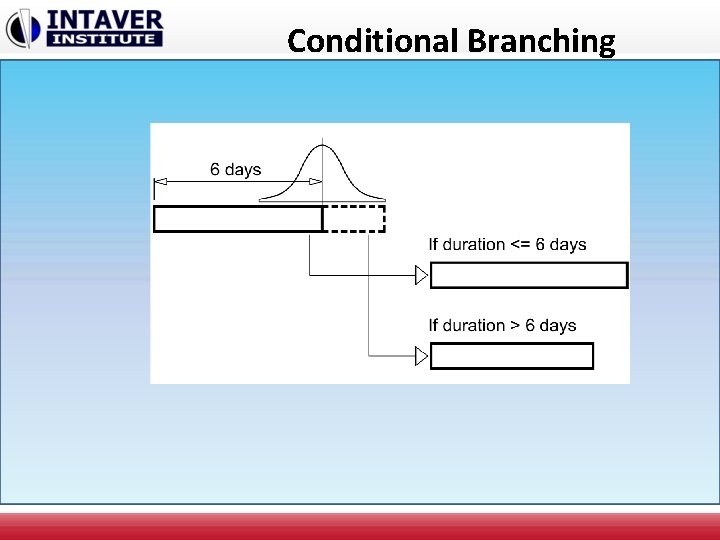 INTAVER INSTITUTE

Conditional Branching

6 days

If duration <= 6 days

If duration > 6 days